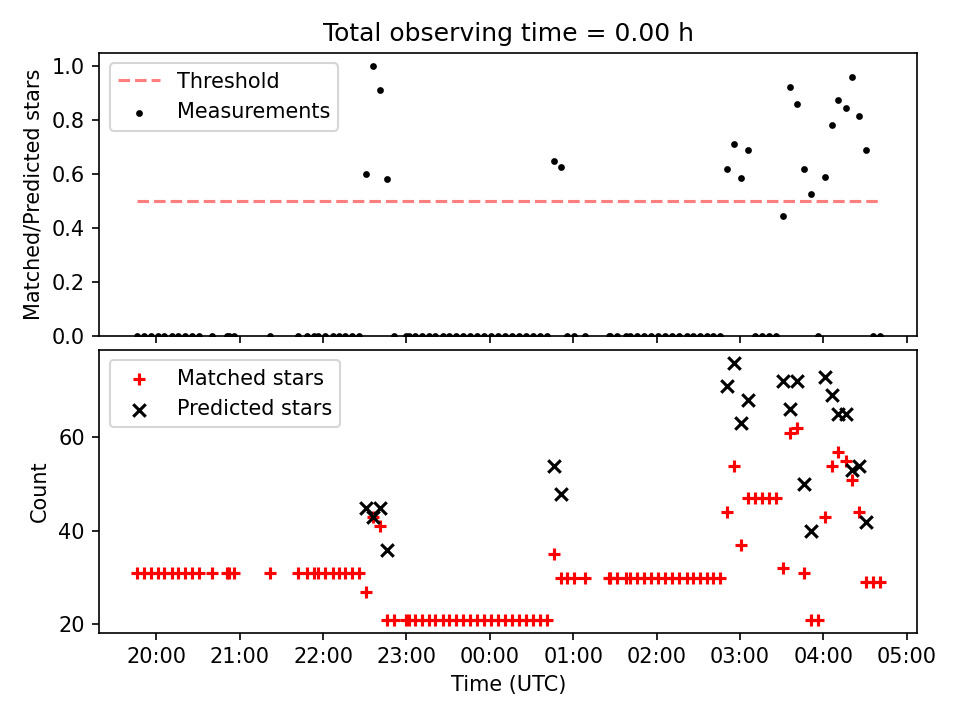 Total observing time = 0.00 h

Threshold
Measurements

Matched/Predicted stars

1.0
0.8
0.6
0.4
0.2
0.0

Matched stars
Predicted stars

Count

60
40
20

20:00
21:00
22:00
23:00
00:00
01:00
02:00
03:00
04:00
05:00

Time (UTC)